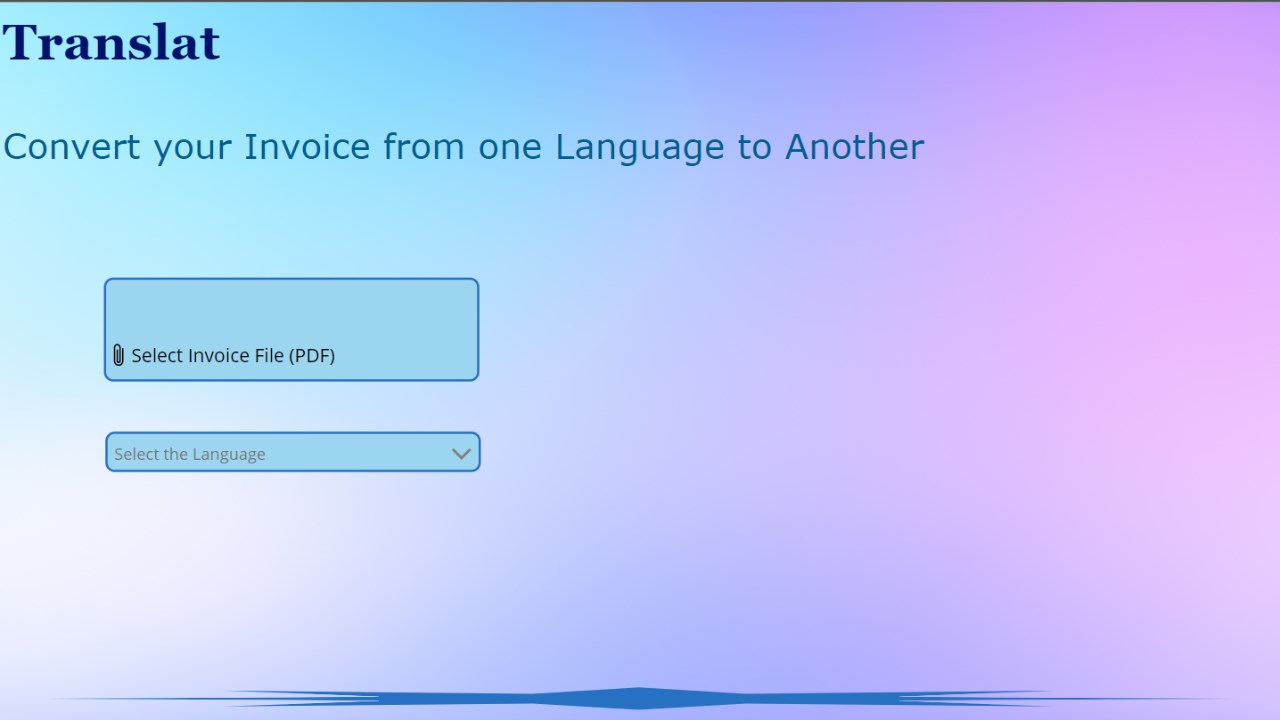 Translat

Convert your Invoice from one Language to Another

Select Invoice File (PDF)

Select the Language